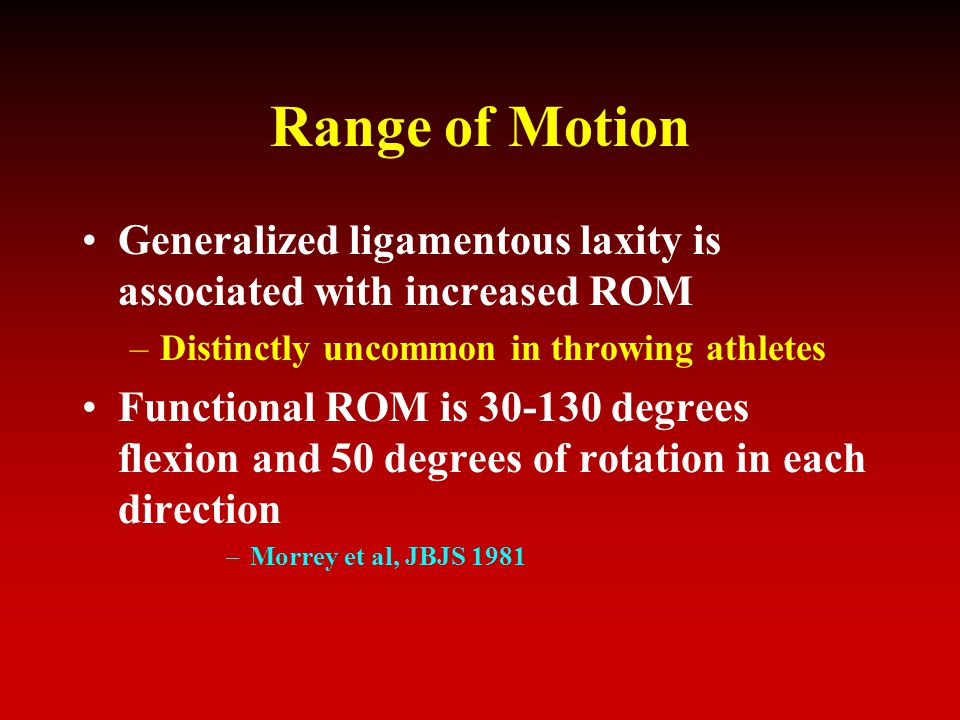 Range of Motion

• Generalized ligamentous laxity is associated with increased ROM

– Distinctly uncommon in throwing athletes

• Functional ROM is 30-130 degrees flexion and 50 degrees of rotation in each direction

– Morrey et al, JBJS 1981